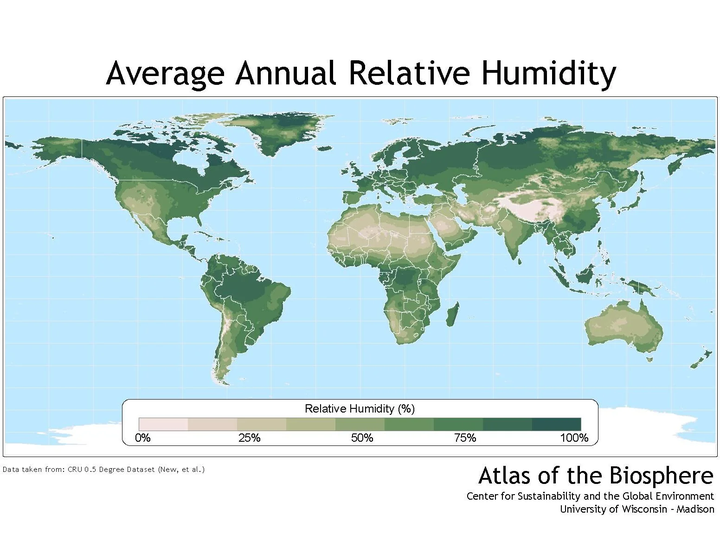 Average Annual Relative Humidity

Relative Humidity (%)

0% 25% 50% 75% 100%

Data taken from: CRU 0.5 Degree Dataset (New, et al.)

Atlas of the Biosphere
Center for Sustainability and the Global Environment
University of Wisconsin - Madison